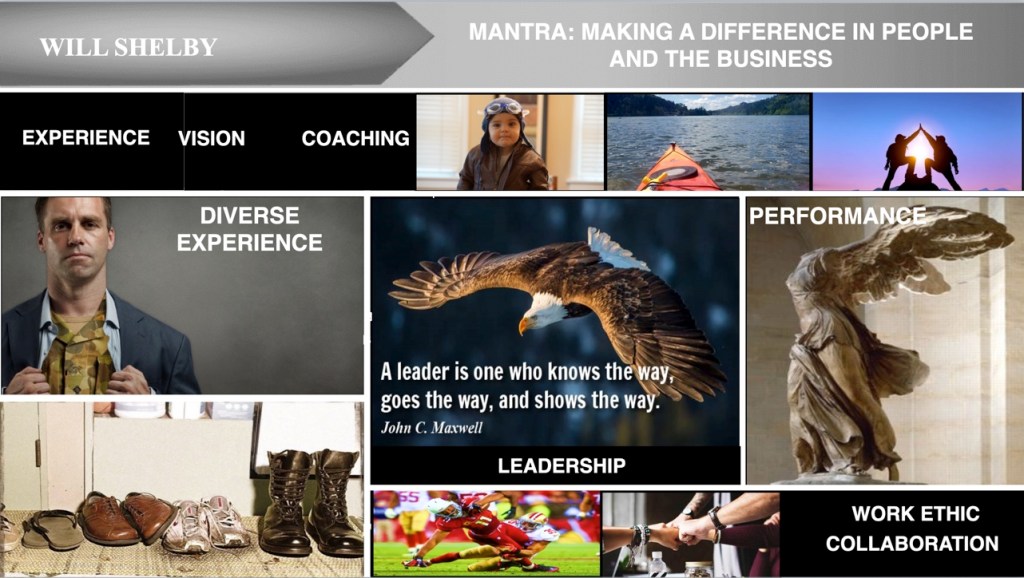 WILL SHELBY

MANTRA: MAKING A DIFFERENCE IN PEOPLE AND THE BUSINESS

EXPERIENCE VISION COACHING

DIVERSE EXPERIENCE

A leader is one who knows the way, goes the way, and shows the way.
John C. Maxwell

LEADERSHIP

PERFORMANCE

55

WORK ETHIC
COLLABORATION